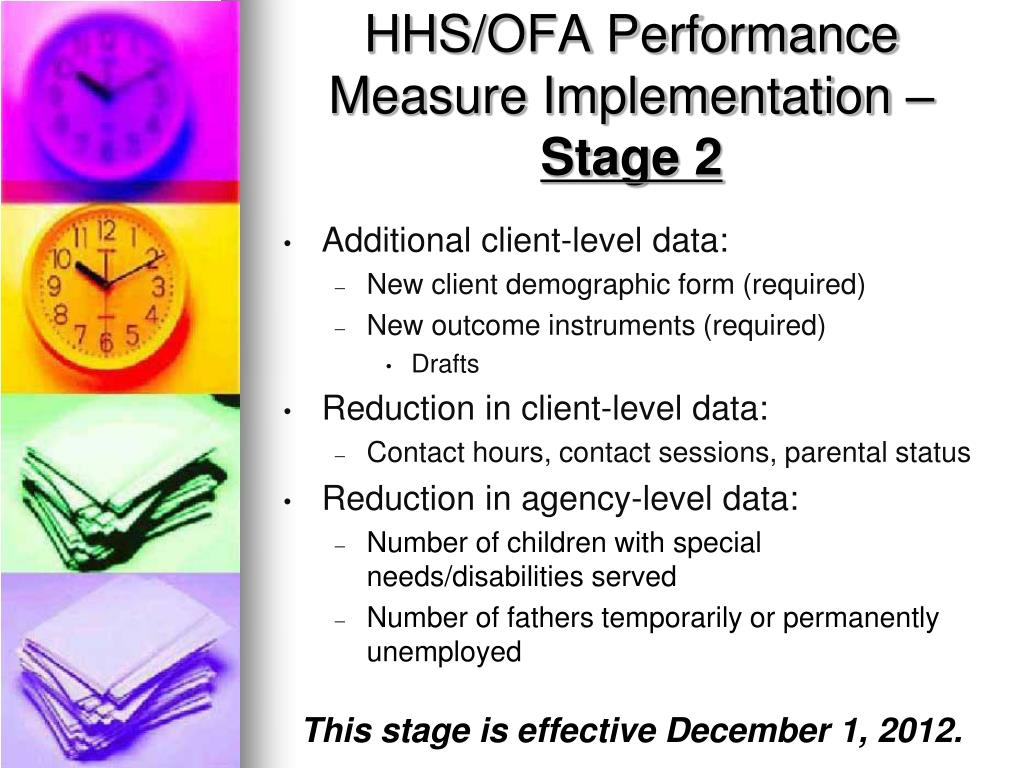 HHS/OFA Performance Measure Implementation – Stage 2

• Additional client-level data:
– New client demographic form (required)
– New outcome instruments (required)
• Drafts
• Reduction in client-level data:
– Contact hours, contact sessions, parental status
• Reduction in agency-level data:
– Number of children with special needs/disabilities served
– Number of fathers temporarily or permanently unemployed

This stage is effective December 1, 2012.